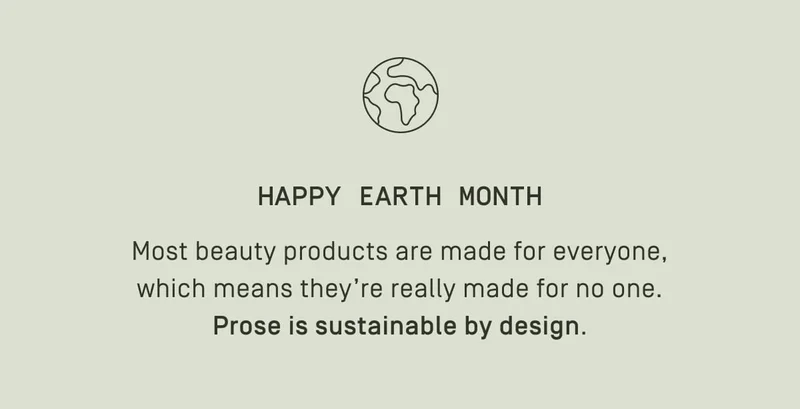 HAPPY EARTH MONTH

Most beauty products are made for everyone, which means they're really made for no one. Prose is sustainable by design.